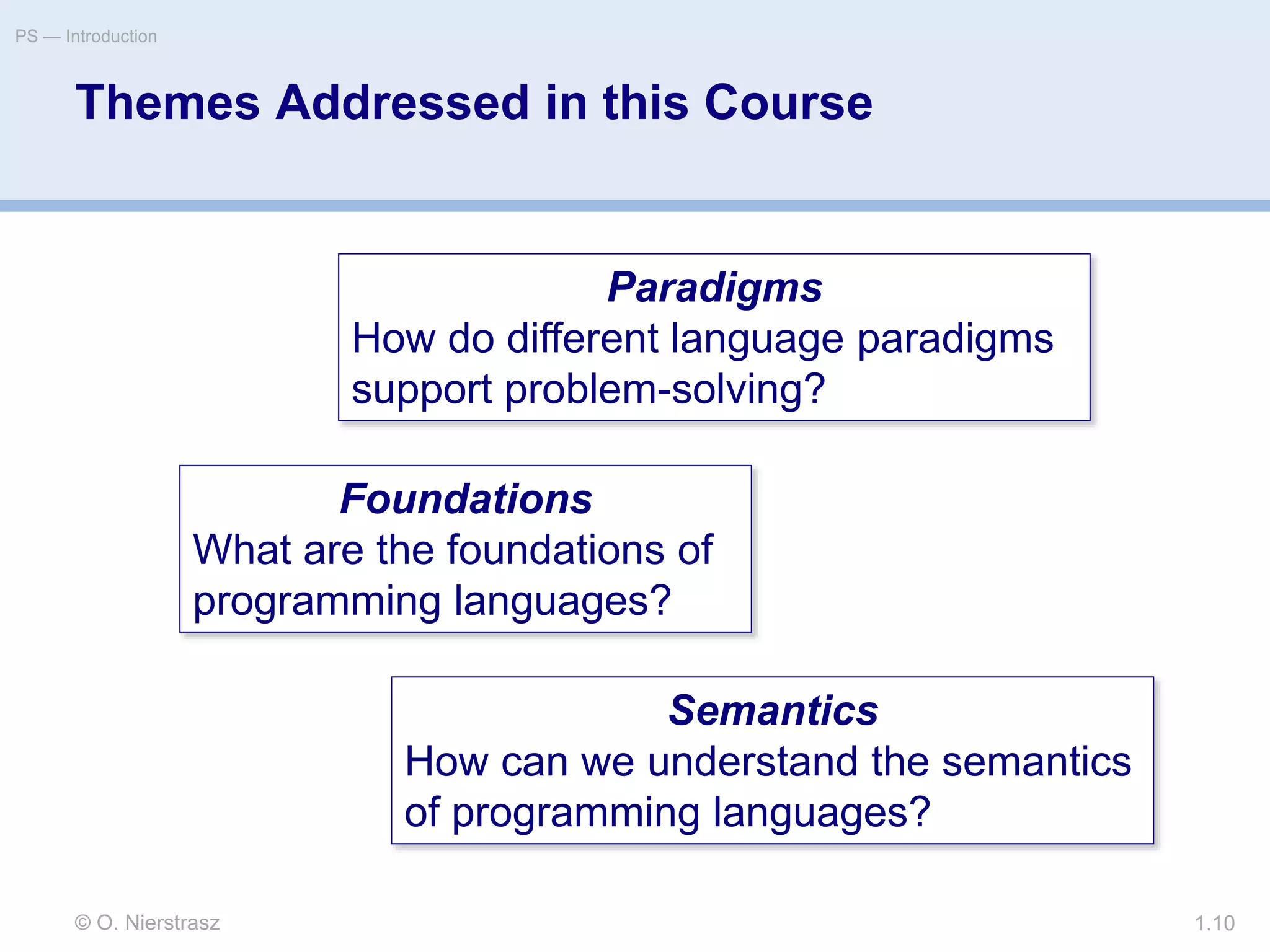 PS — Introduction

Themes Addressed in this Course

Paradigms
How do different language paradigms support problem-solving?

Foundations
What are the foundations of programming languages?

Semantics
How can we understand the semantics of programming languages?

© O. Nierstrasz

1.10